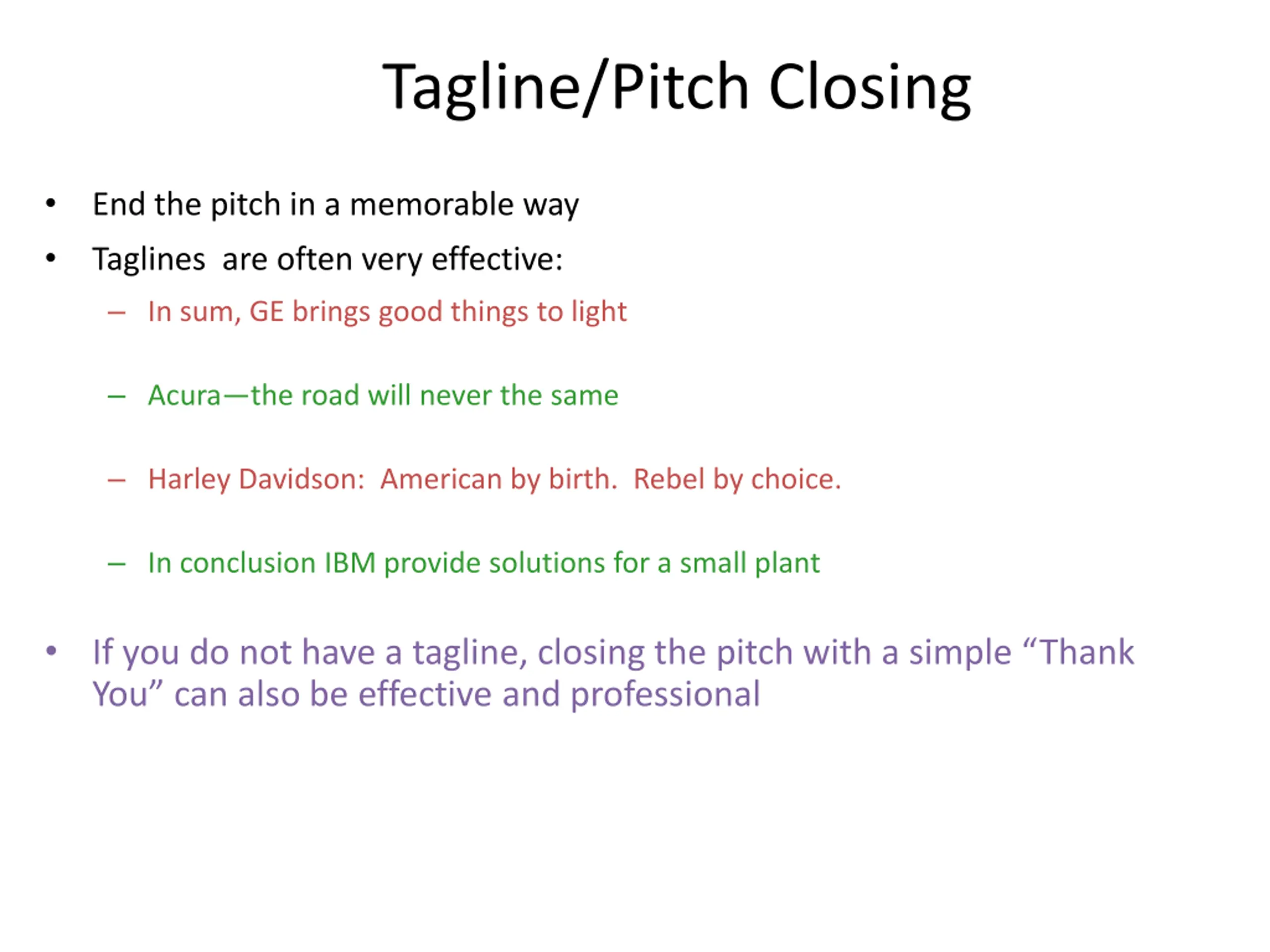 Tagline/Pitch Closing

• End the pitch in a memorable way
• Taglines are often very effective:
 – In sum, GE brings good things to light
 – Acura—the road will never the same
 – Harley Davidson: American by birth. Rebel by choice.
 – In conclusion IBM provide solutions for a small plant
• If you do not have a tagline, closing the pitch with a simple “Thank You” can also be effective and professional